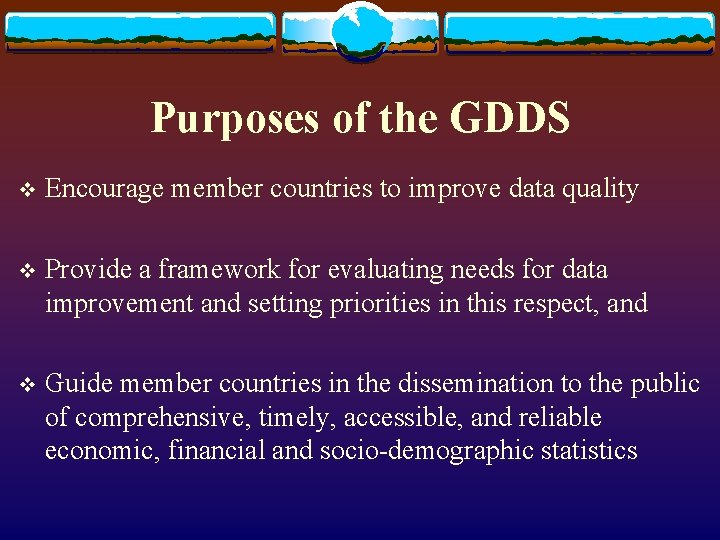 Purposes of the GDDS

❖ Encourage member countries to improve data quality

❖ Provide a framework for evaluating needs for data improvement and setting priorities in this respect, and

❖ Guide member countries in the dissemination to the public of comprehensive, timely, accessible, and reliable economic, financial and socio-demographic statistics